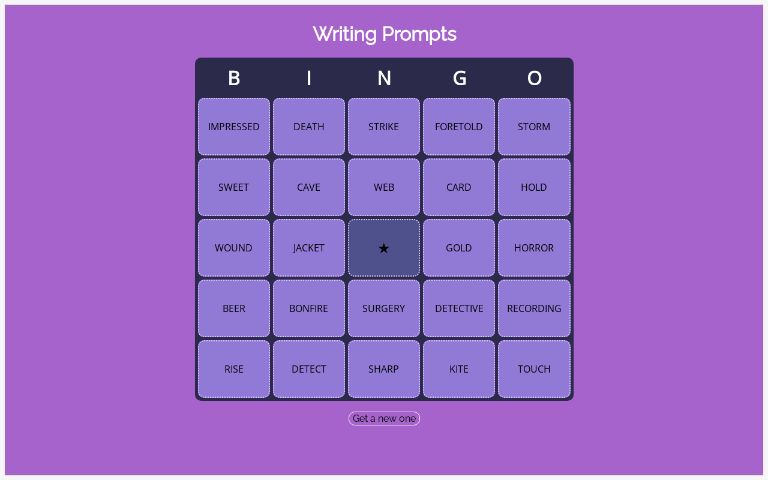 Writing Prompts

| B | I | N | G | O |
|---|---|---|---|---|
| IMPRESSED | DEATH | STRIKE | FORETOLD | STORM |
| SWEET | CAVE | WEB | CARD | HOLD |
| WOUND | JACKET | ★ | GOLD | HORROR |
| BEER | BONFIRE | SURGERY | DETECTIVE | RECORDING |
| RISE | DETECT | SHARP | KITE | TOUCH |

Get a new one